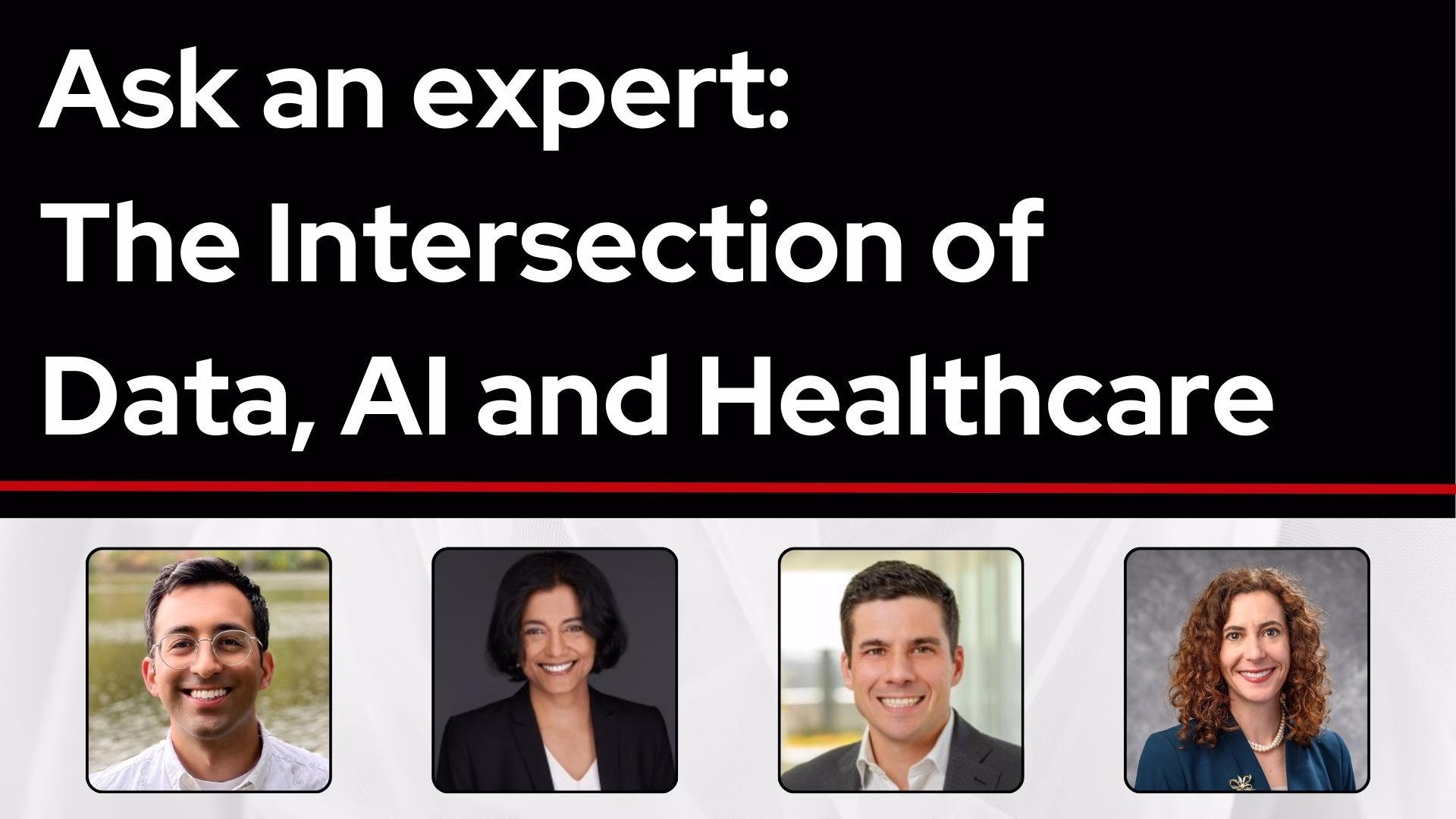 Ask an expert:
The Intersection of
Data, AI and Healthcare